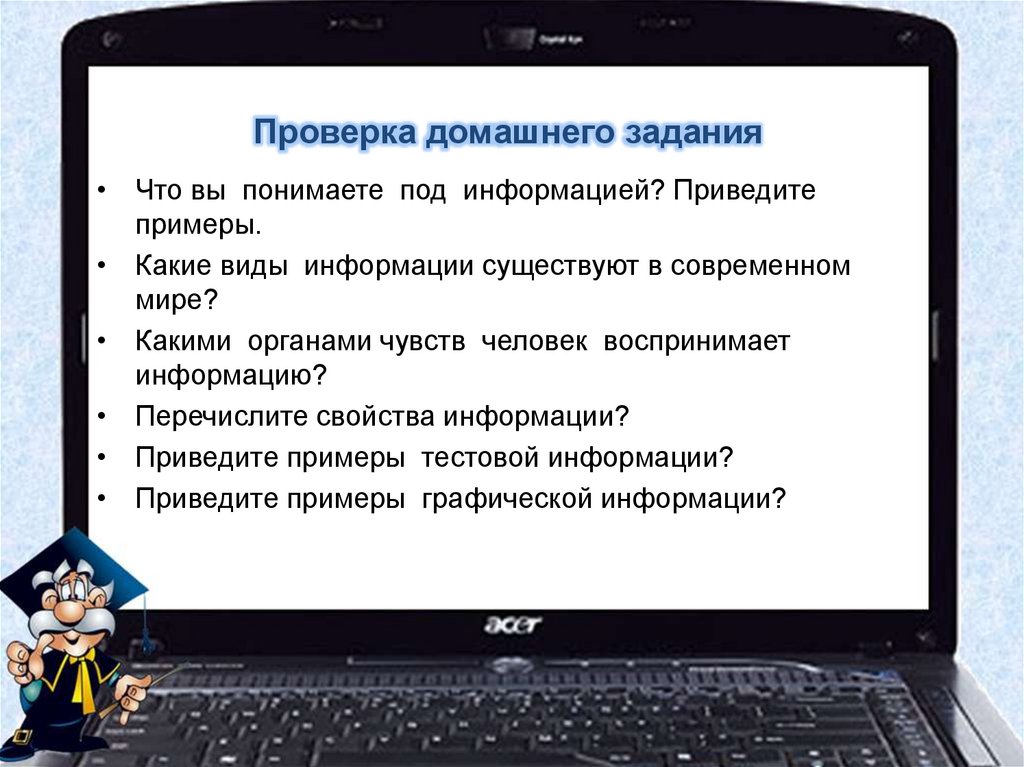 Проверка домашнего задания

• Что вы понимаете под информацией? Приведите примеры.
• Какие виды информации существуют в современном мире?
• Какими органами чувств человек воспринимает информацию?
• Перечислите свойства информации?
• Приведите примеры тестовой информации?
• Приведите примеры графической информации?

acer